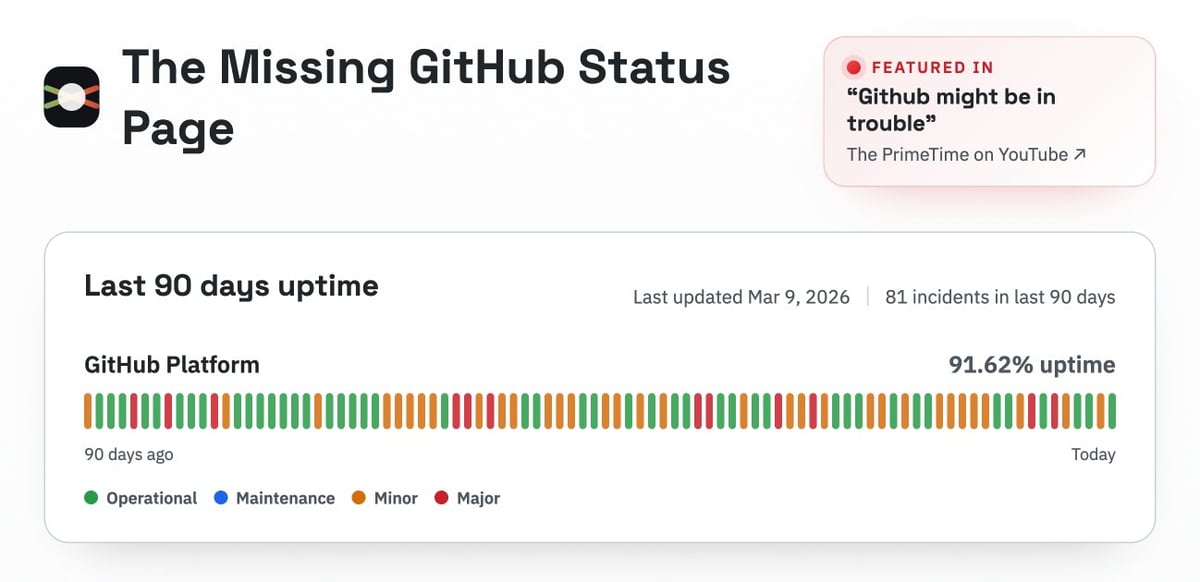 The Missing GitHub Status Page

FEATURED IN
“Github might be in trouble”
The PrimeTime on YouTube ↗

Last 90 days uptime

Last updated Mar 9, 2026 | 81 incidents in last 90 days

GitHub Platform

91.62% uptime

90 days ago

Today

Operational Maintenance Minor Major